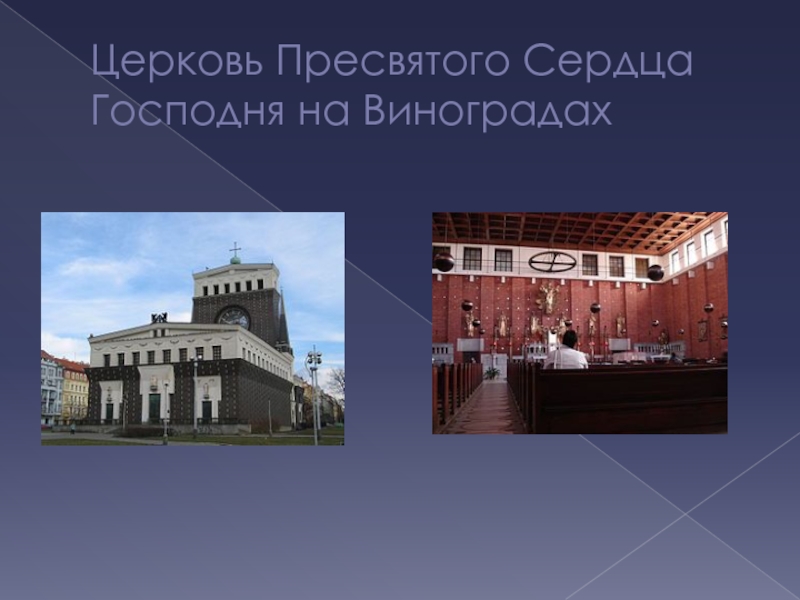 Церковь Пресвятого Сердца Господня на Виноградах